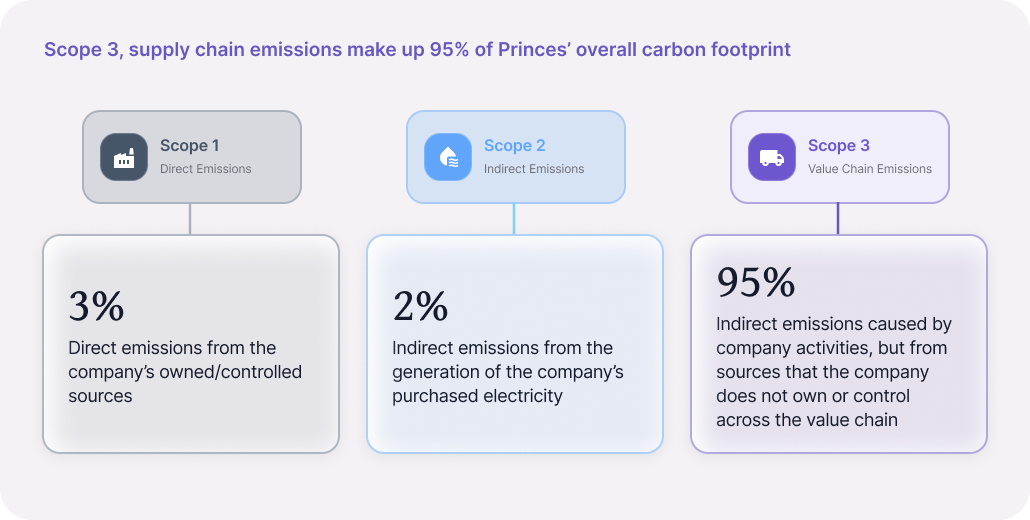 Scope 3, supply chain emissions make up 95% of Princes' overall carbon footprint

Scope 1
Direct Emissions

3%
Direct emissions from the company's owned/controlled sources

Scope 2
Indirect Emissions

2%
Indirect emissions from the generation of the company's purchased electricity

Scope 3
Value Chain Emissions

95%
Indirect emissions caused by company activities, but from sources that the company does not own or control across the value chain